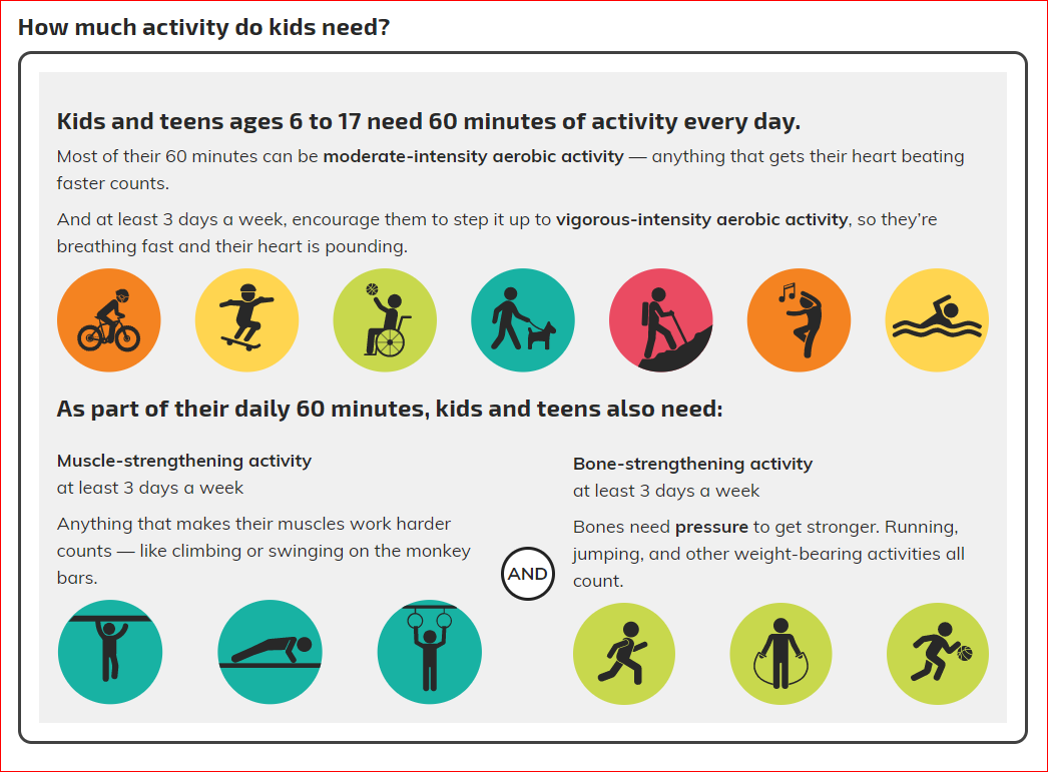 How much activity do kids need?

Kids and teens ages 6 to 17 need 60 minutes of activity every day.

Most of their 60 minutes can be moderate-intensity aerobic activity — anything that gets their heart beating faster counts.

And at least 3 days a week, encourage them to step it up to vigorous-intensity aerobic activity, so they're breathing fast and their heart is pounding.

As part of their daily 60 minutes, kids and teens also need:

Muscle-strengthening activity
at least 3 days a week

Anything that makes their muscles work harder counts — like climbing or swinging on the monkey bars.

AND

Bone-strengthening activity
at least 3 days a week

Bones need pressure to get stronger. Running, jumping, and other weight-bearing activities all count.